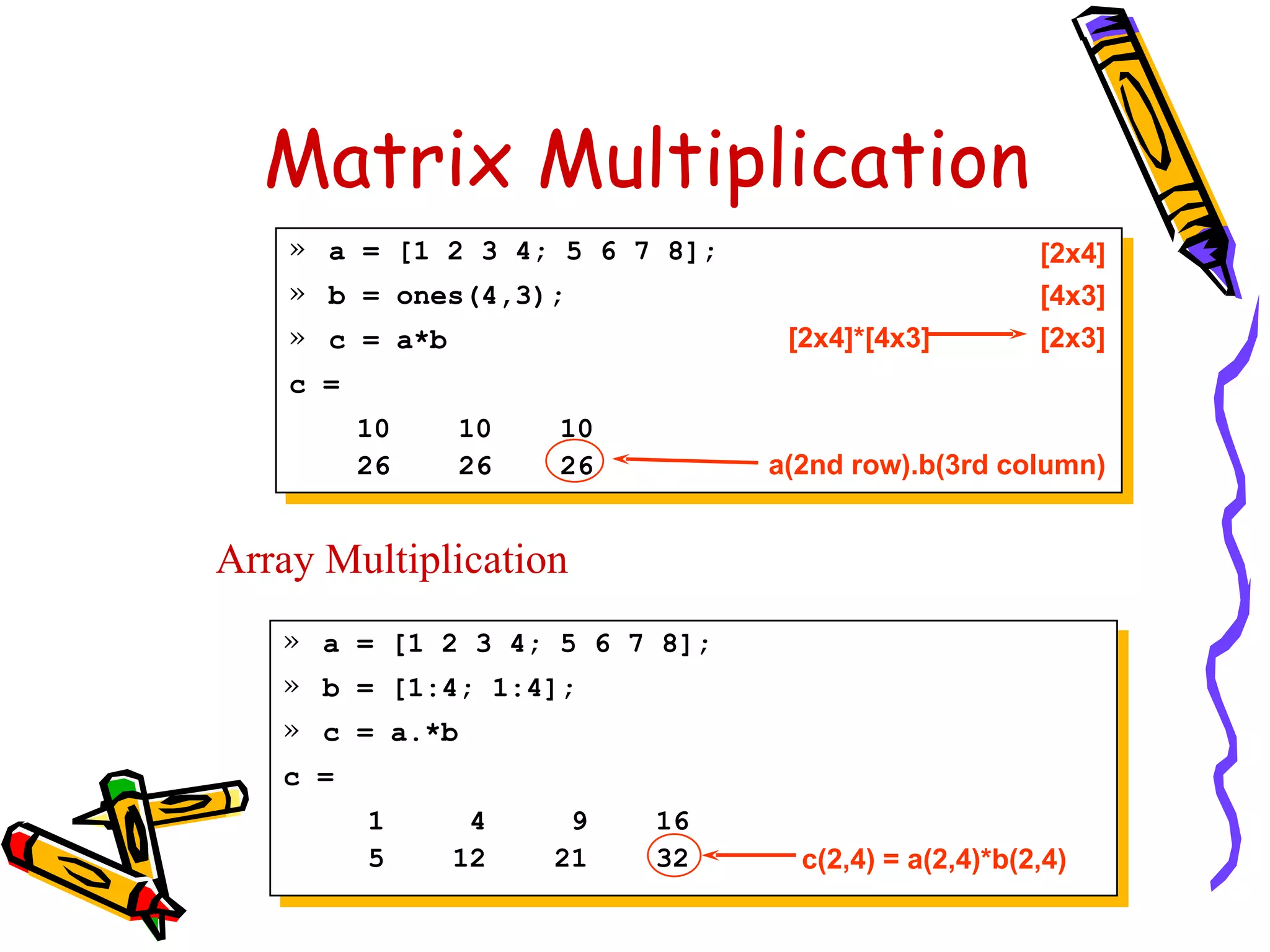 Matrix Multiplication

» a = [1 2 3 4; 5 6 7 8]; [2x4]
» b = ones(4,3); [4x3]
» c = a*b [2x4]*[4x3] → [2x3]
c =
10 10 10
26 26 26 ← a(2nd row).b(3rd column)

Array Multiplication

» a = [1 2 3 4; 5 6 7 8];
» b = [1:4; 1:4];
» c = a.*b
c =
1 4 9 16
5 12 21 32 ← c(2,4) = a(2,4)*b(2,4)